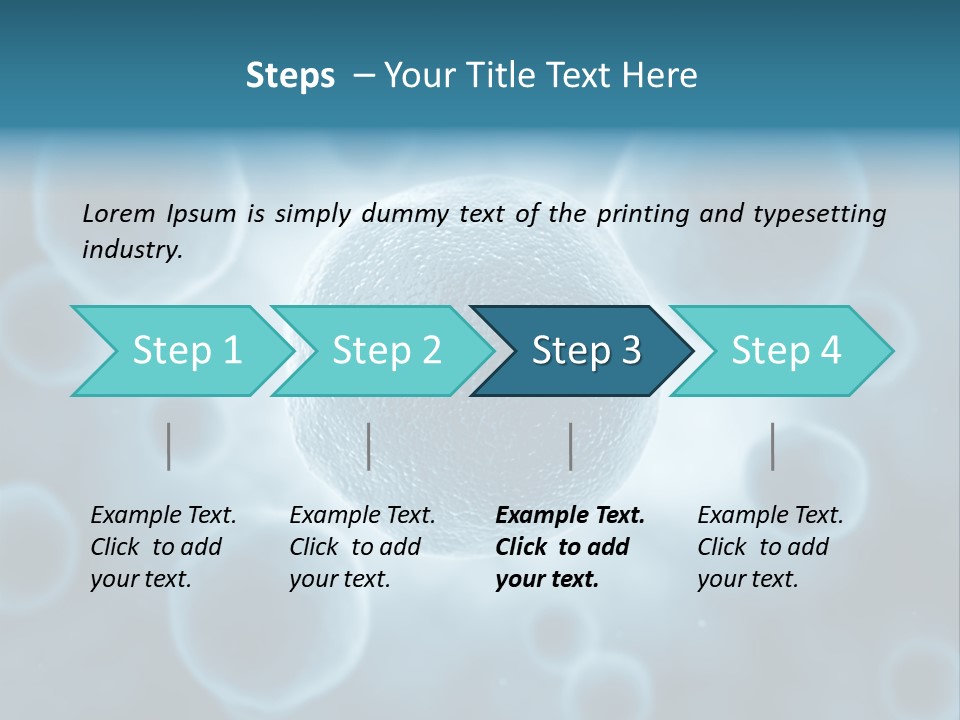 Steps – Your Title Text Here

Lorem Ipsum is simply dummy text of the printing and typesetting industry.

Step 1

Step 2

Step 3

Step 4

Example Text. Click to add your text.

Example Text. Click to add your text.

Example Text. Click to add your text.

Example Text. Click to add your text.